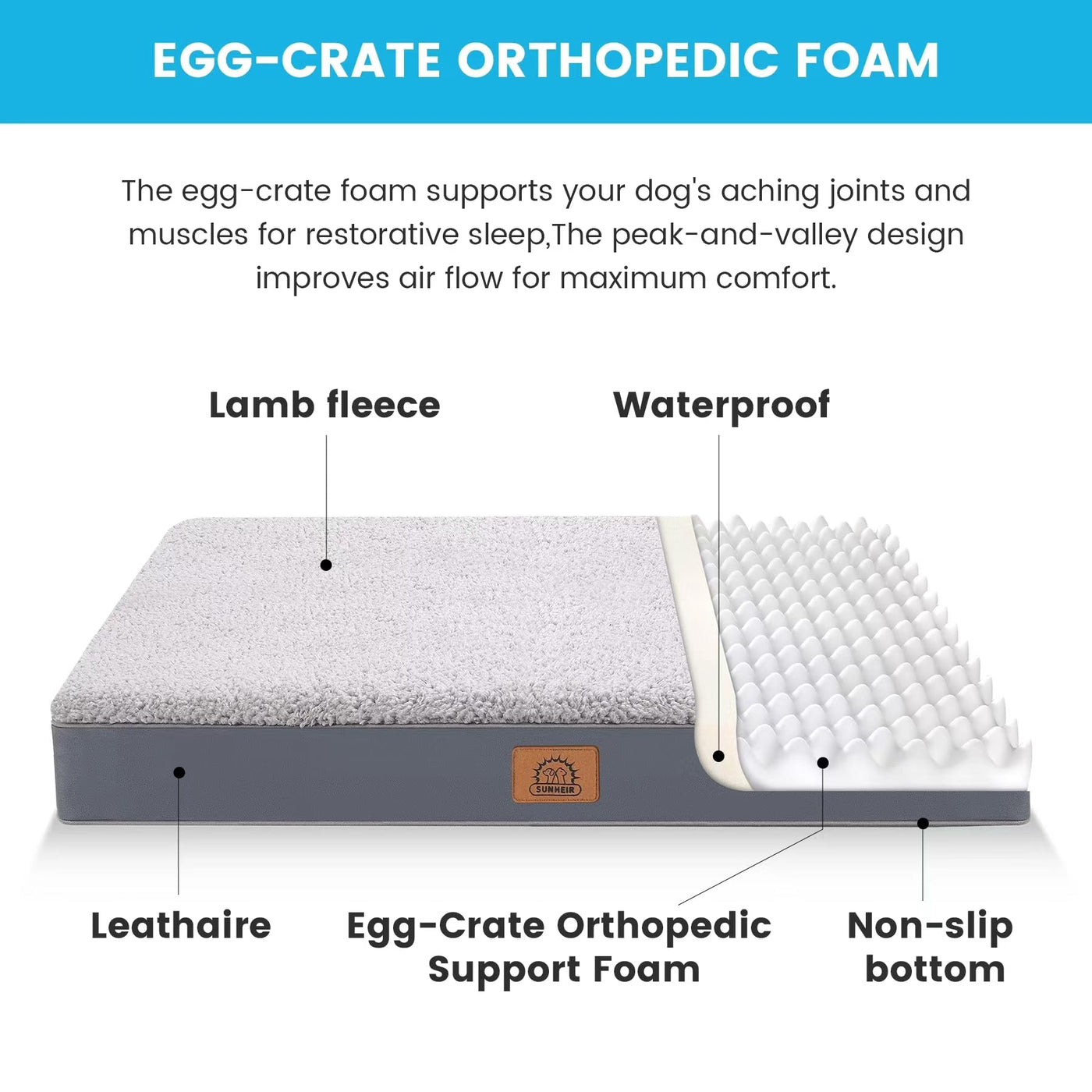 EGG-CRATE ORTHOPEDIC FOAM

The egg-crate foam supports your dog's aching joints and muscles for restorative sleep,The peak-and-valley design improves air flow for maximum comfort.

Lamb fleece

Waterproof

SUNHEIR

Leathaire

Egg-Crate Orthopedic Support Foam

Non-slip bottom